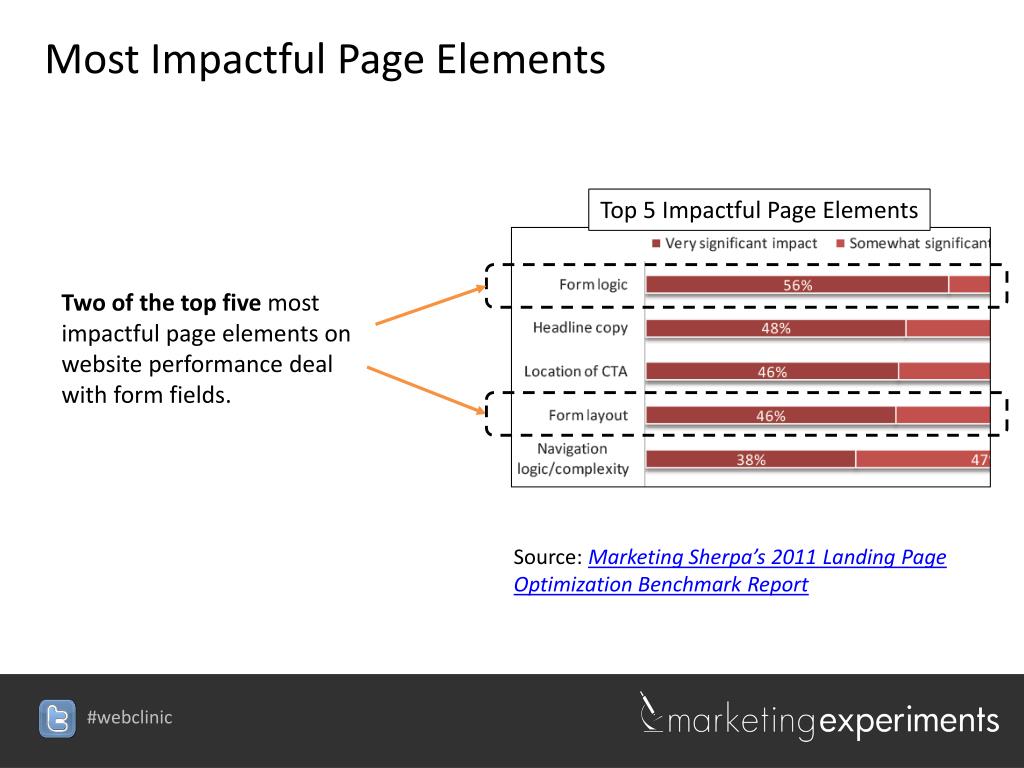 Most Impactful Page Elements

Two of the top five most impactful page elements on website performance deal with form fields.

Top 5 Impactful Page Elements

Very significant impact   Somewhat significant

Form logic 56%

Headline copy 48%

Location of CTA 46%

Form layout 46%

Navigation logic/complexity 38% 47

Source: Marketing Sherpa's 2011 Landing Page Optimization Benchmark Report

#webclinic

marketingexperiments